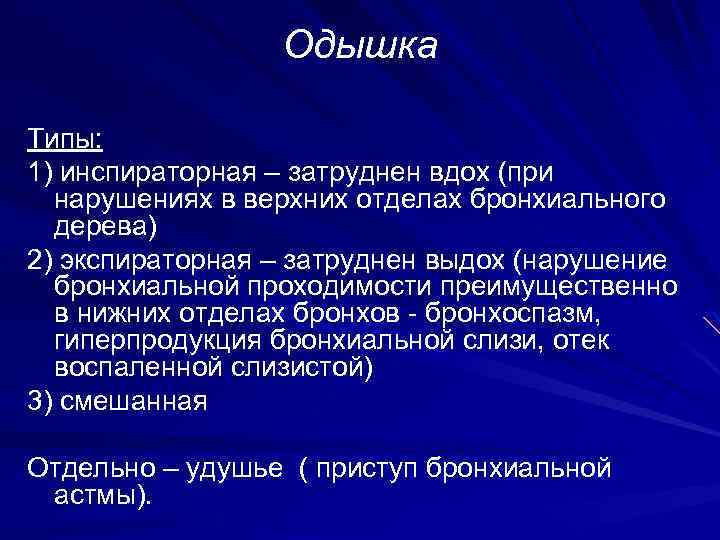 Одышка

Типы:

1) инспираторная – затруднен вдох (при нарушениях в верхних отделах бронхиального дерева)

2) экспираторная – затруднен выдох (нарушение бронхиальной проходимости преимущественно в нижних отделах бронхов - бронхоспазм, гиперпродукция бронхиальной слизи, отек воспаленной слизистой)

3) смешанная

Отдельно – удушье ( приступ бронхиальной астмы).